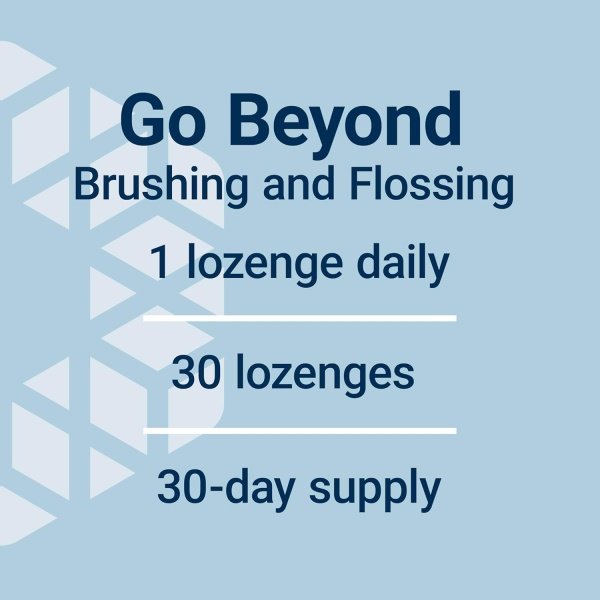 Go Beyond
Brushing and Flossing

1 lozenge daily

30 lozenges

30-day supply